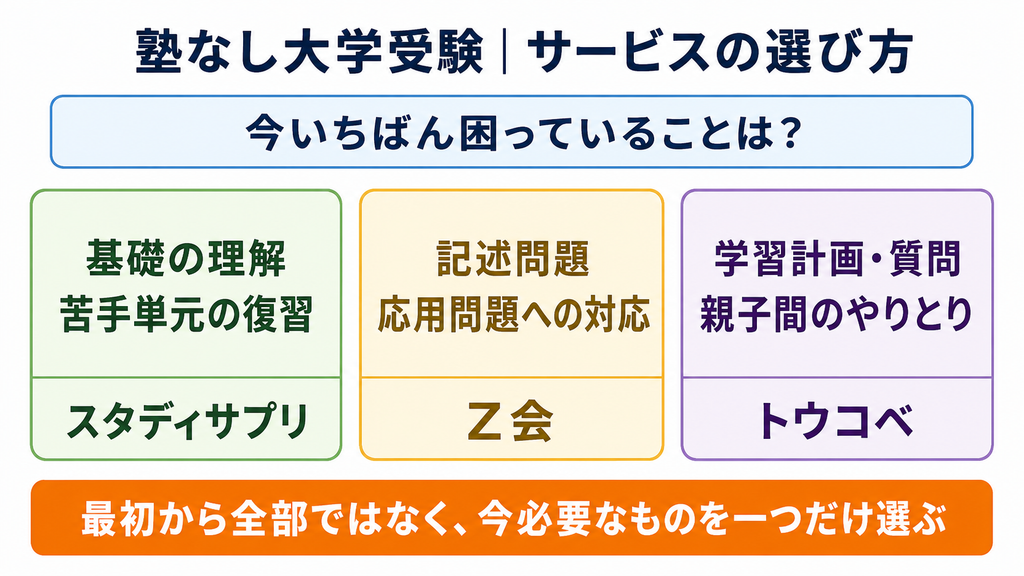 塾なし大学受験｜サービスの選び方

今いちばん困っていることは？

基礎の理解
苦手単元の復習

スタディサプリ

記述問題
応用問題への対応

Ｚ会

学習計画・質問
親子間のやりとり

トウコベ

最初から全部ではなく、今必要なものを一つだけ選ぶ